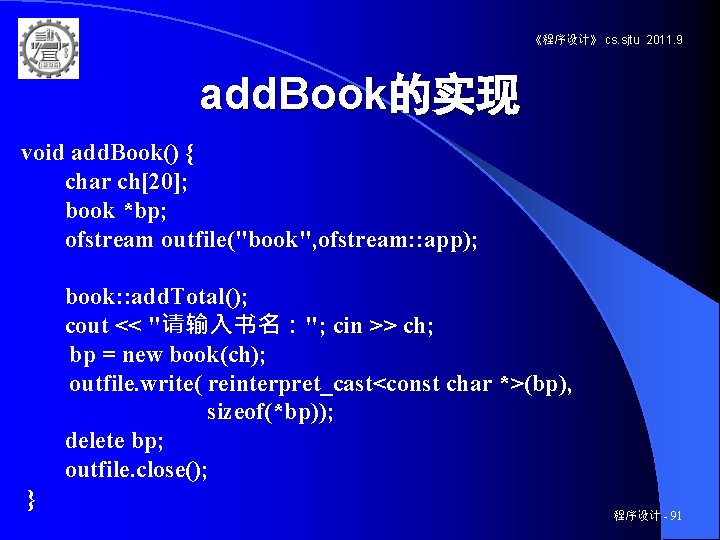 《程序设计》 cs.sjtu 2011.9

addBook的实现

void addBook() {
char ch[20];
book *bp;
ofstream outfile("book",ofstream::app);

book::addTotal();
cout << "请输入书名：";  cin >> ch;
bp = new book(ch);
outfile.write( reinterpret_cast<const char *>(bp),
sizeof(*bp));
delete bp;
outfile.close();
}

程序设计 - 91